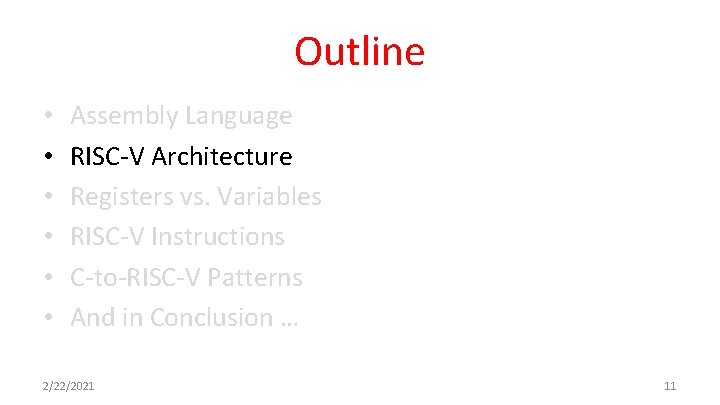 Outline

• Assembly Language
• RISC-V Architecture
• Registers vs. Variables
• RISC-V Instructions
• C-to-RISC-V Patterns
• And in Conclusion …

2/22/2021

11